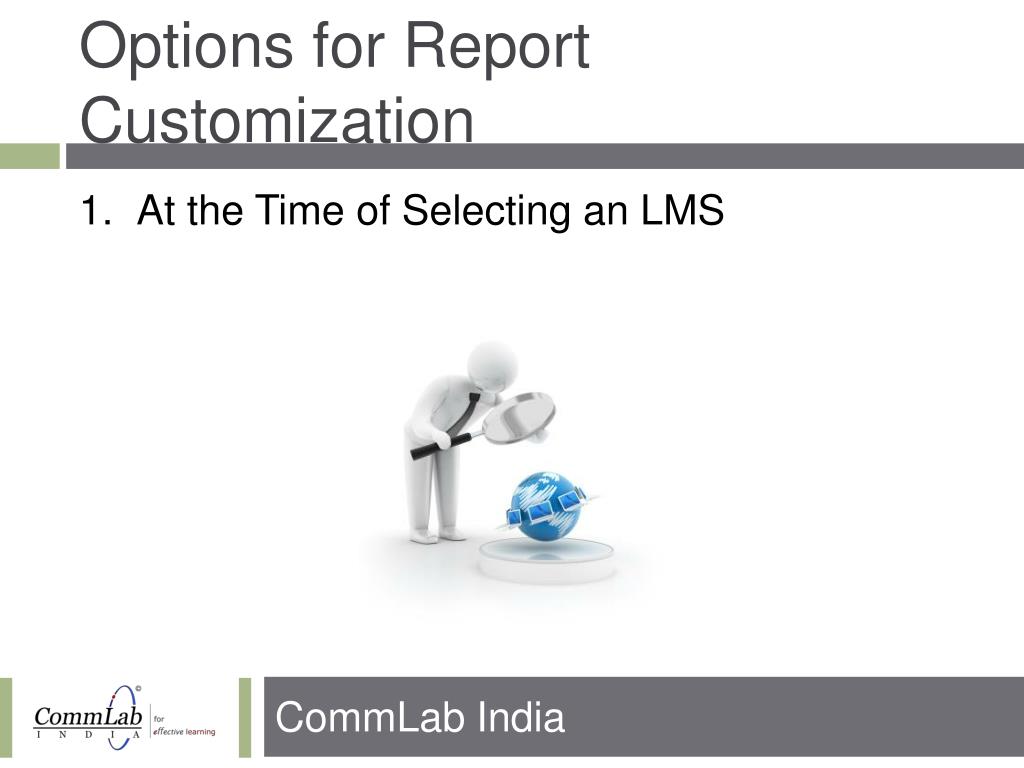 Options for Report Customization

1. At the Time of Selecting an LMS

CommLab INDIA for effective learning

CommLab India